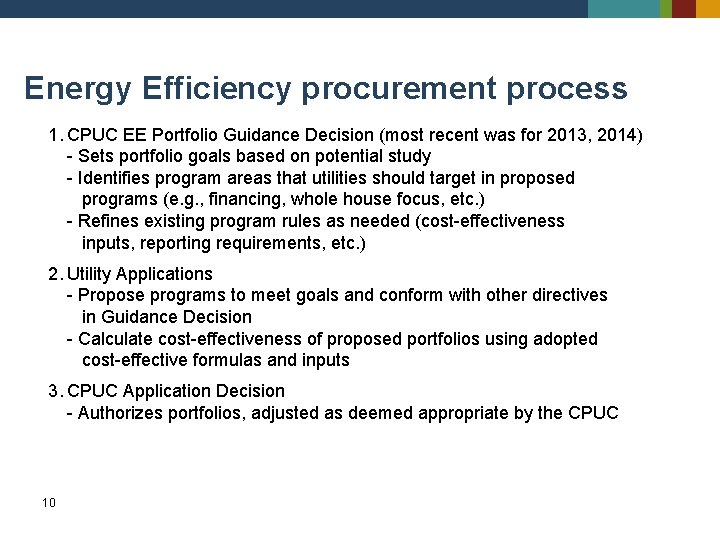 Energy Efficiency procurement process

1. CPUC EE Portfolio Guidance Decision (most recent was for 2013, 2014)
- Sets portfolio goals based on potential study
- Identifies program areas that utilities should target in proposed programs (e.g., financing, whole house focus, etc.)
- Refines existing program rules as needed (cost-effectiveness inputs, reporting requirements, etc.)

2. Utility Applications
- Propose programs to meet goals and conform with other directives in Guidance Decision
- Calculate cost-effectiveness of proposed portfolios using adopted cost-effective formulas and inputs

3. CPUC Application Decision
- Authorizes portfolios, adjusted as deemed appropriate by the CPUC

10